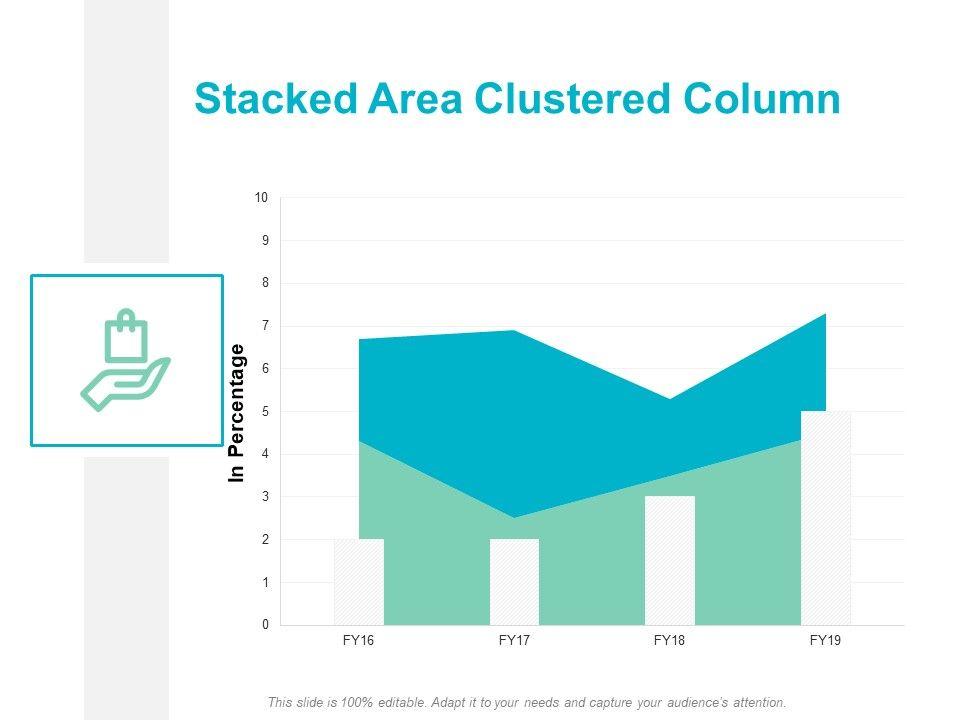 Stacked Area Clustered Column

In Percentage

10
9
8
7
6
5
4
3
2
1
0

FY16
FY17
FY18
FY19

This slide is 100% editable. Adapt it to your needs and capture your audience's attention.